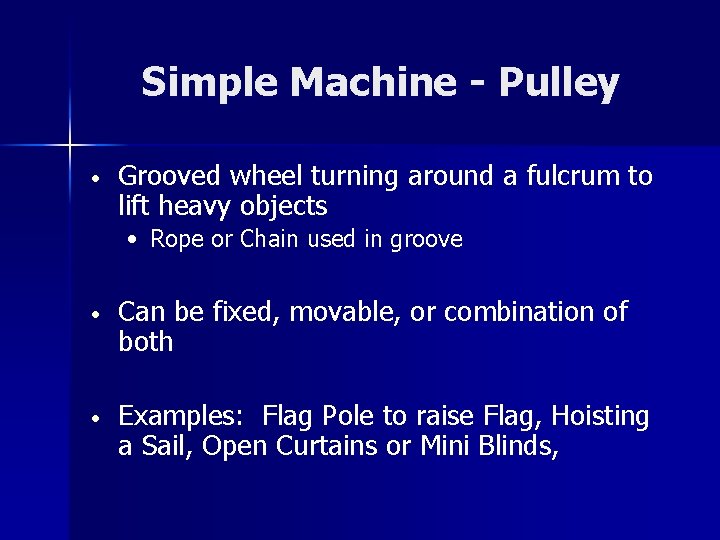 Simple Machine - Pulley

• Grooved wheel turning around a fulcrum to lift heavy objects
  • Rope or Chain used in groove

• Can be fixed, movable, or combination of both

• Examples: Flag Pole to raise Flag, Hoisting a Sail, Open Curtains or Mini Blinds,